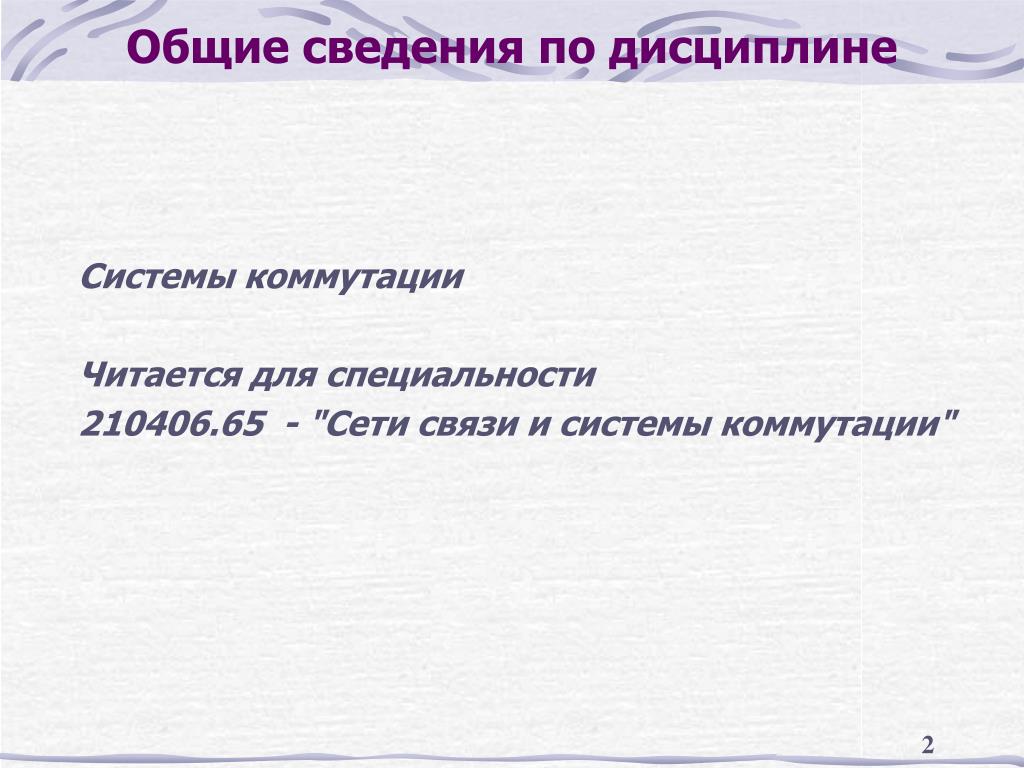 Общие сведения по дисциплине

Системы коммутации

Читается для специальности
210406.65 - "Сети связи и системы коммутации"

2